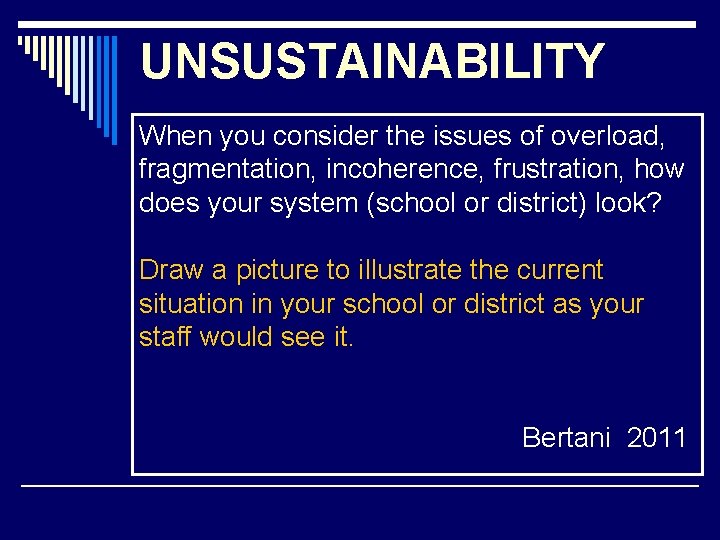 UNSUSTAINABILITY

When you consider the issues of overload, fragmentation, incoherence, frustration, how does your system (school or district) look?

Draw a picture to illustrate the current situation in your school or district as your staff would see it.

Bertani 2011